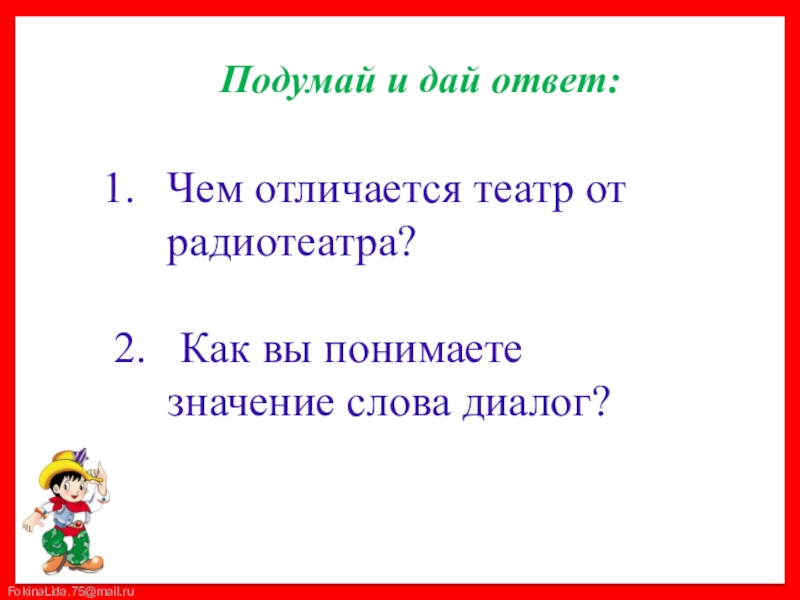 Подумай и дай ответ:

1. Чем отличается театр от радиотеатра?

2. Как вы понимаете значение слова диалог?

FokinaLida.75@mail.ru